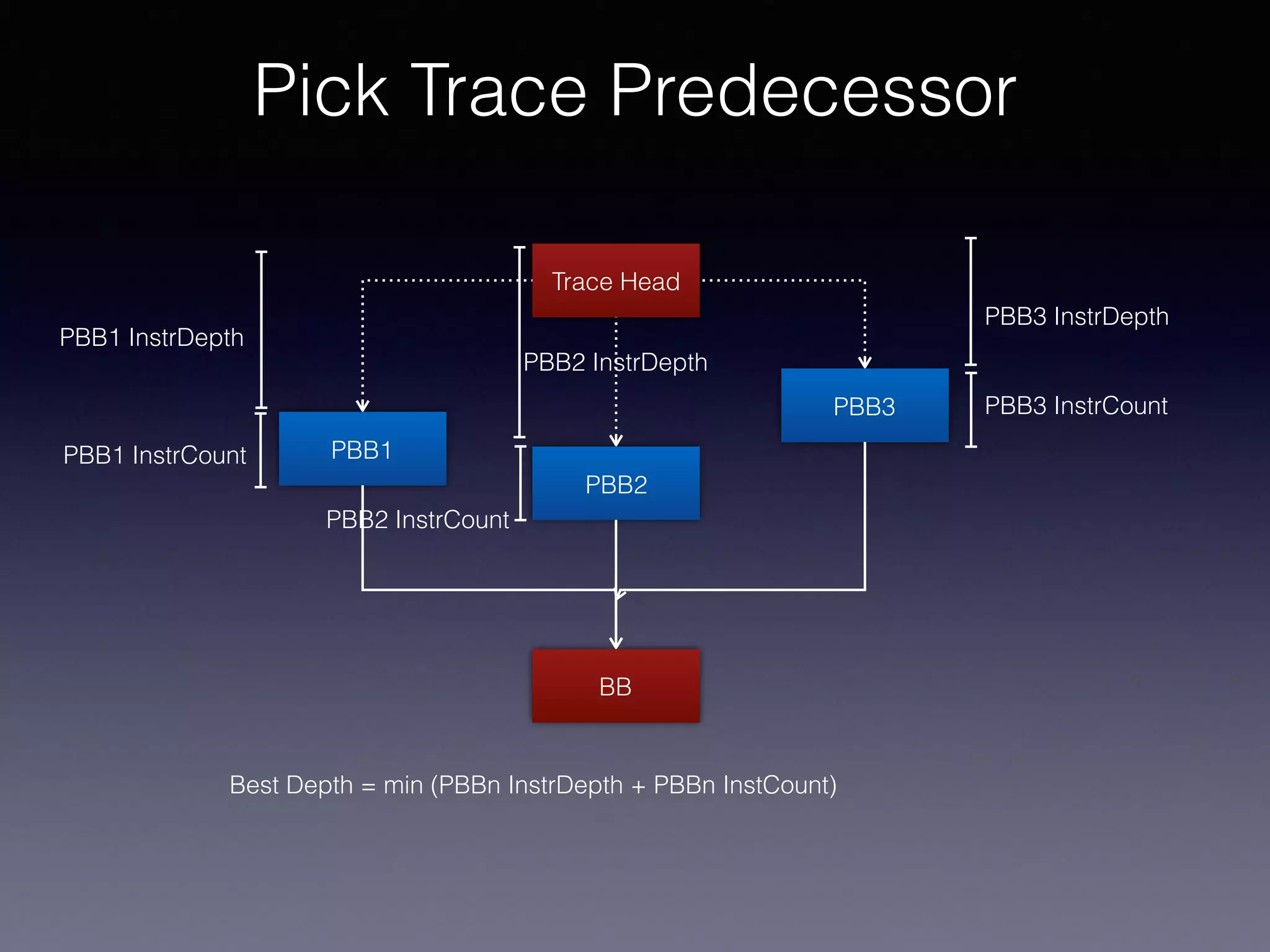 Pick Trace Predecessor

Trace Head

PBB1 InstrDepth

PBB2 InstrDepth

PBB3 InstrDepth

PBB3

PBB3 InstrCount

PBB1 InstrCount

PBB1

PBB2

PBB2 InstrCount

BB

Best Depth = min (PBBn InstrDepth + PBBn InstCount)